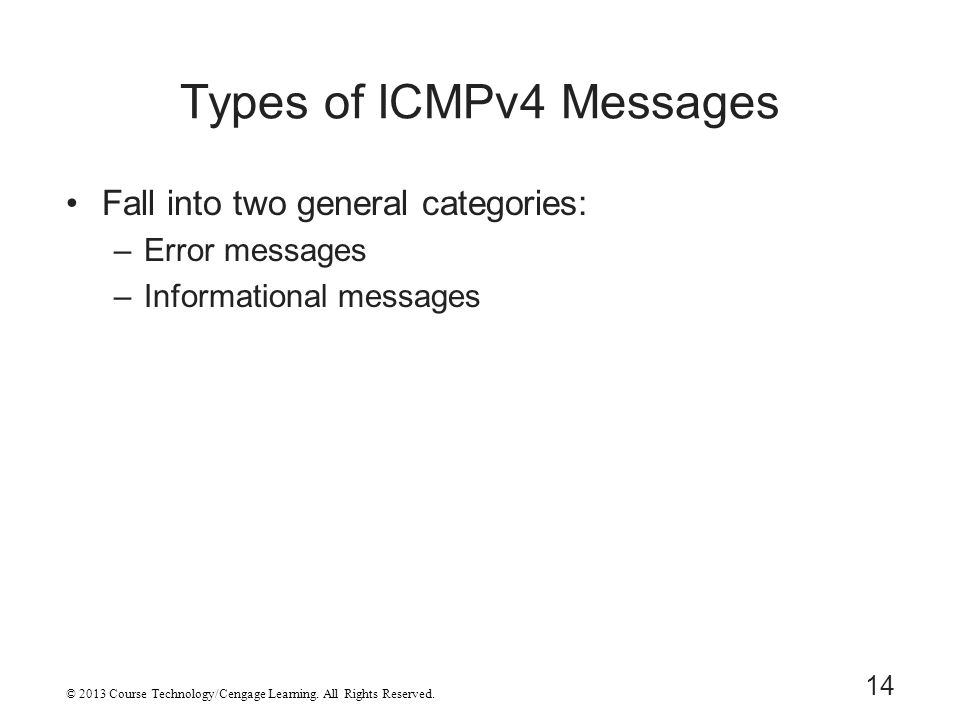 Types of ICMPv4 Messages

• Fall into two general categories:
– Error messages
– Informational messages

© 2013 Course Technology/Cengage Learning. All Rights Reserved.

14